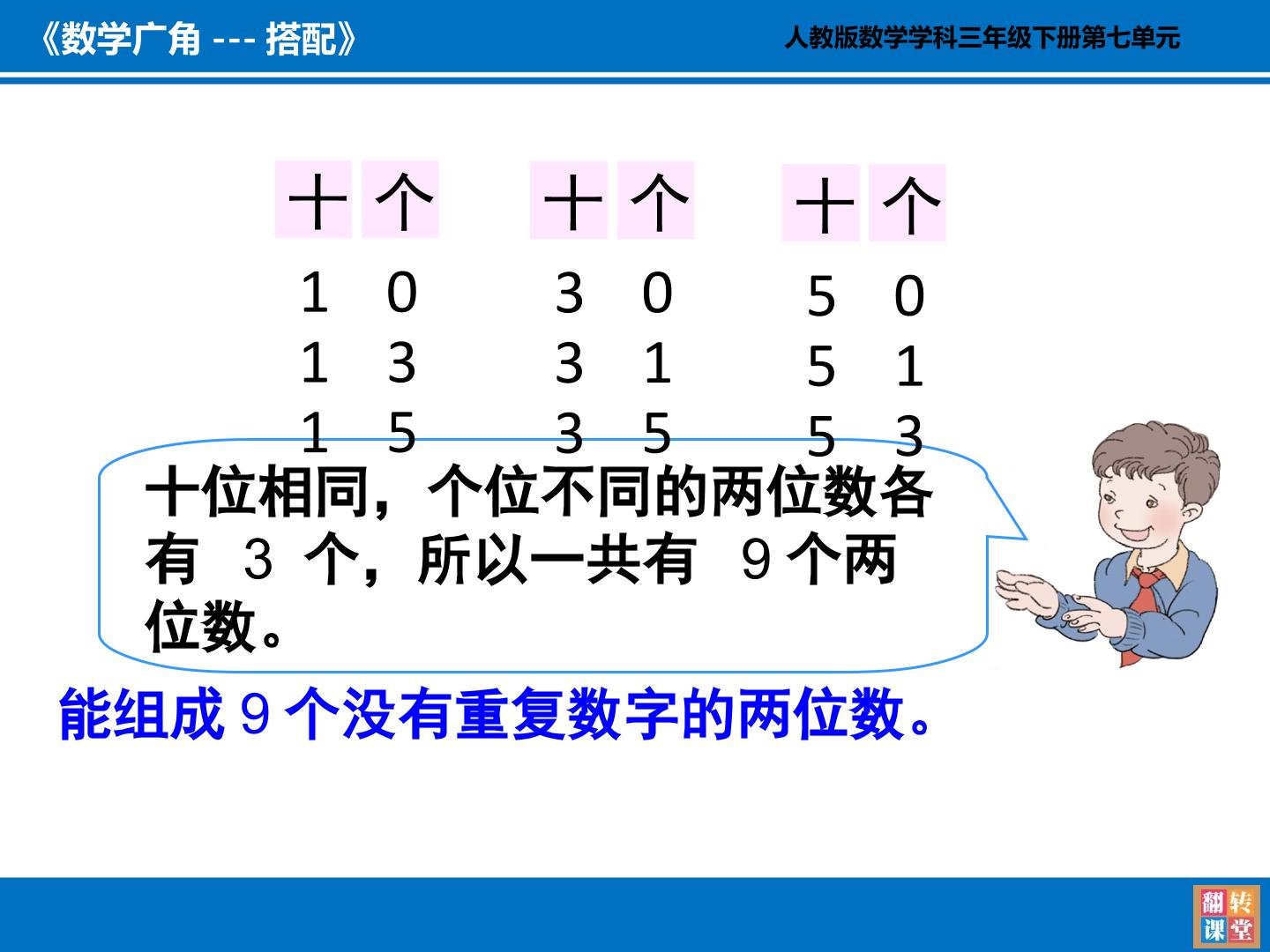 《数学广角 --- 搭配》

人教版数学学科三年级下册第七单元

| 十 | 个 |
|---|---|
| 1 | 0 |
| 1 | 3 |
| 1 | 5 |

| 十 | 个 |
|---|---|
| 3 | 0 |
| 3 | 1 |
| 3 | 5 |

| 十 | 个 |
|---|---|
| 5 | 0 |
| 5 | 1 |
| 5 | 3 |

十位相同，个位不同的两位数各有 3 个，所以一共有 9 个两位数。

能组成 9 个没有重复数字的两位数。

翻转课堂